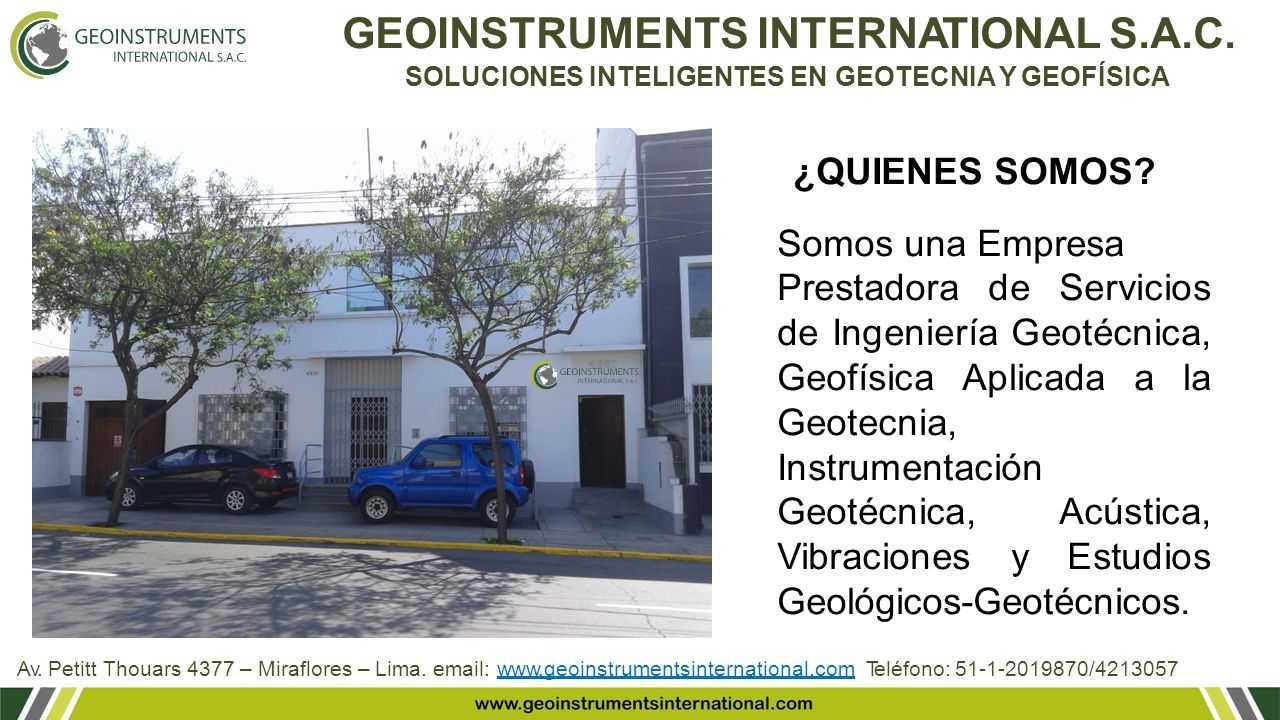 GEOINSTRUMENTS INTERNATIONAL S.A.C.

GEOINSTRUMENTS INTERNATIONAL S.A.C.
SOLUCIONES INTELIGENTES EN GEOTECNIA Y GEOFÍSICA

GEOINSTRUMENTS INTERNATIONAL S.A.C.

¿QUIENES SOMOS?

Somos una Empresa Prestadora de Servicios de Ingeniería Geotécnica, Geofísica Aplicada a la Geotecnia, Instrumentación Geotécnica, Acústica, Vibraciones y Estudios Geológicos-Geotécnicos.

Av. Petitt Thouars 4377 – Miraflores – Lima. email: www.geoinstrumentsinternational.com Teléfono: 51-1-2019870/4213057

www.geoinstrumentsinternational.com